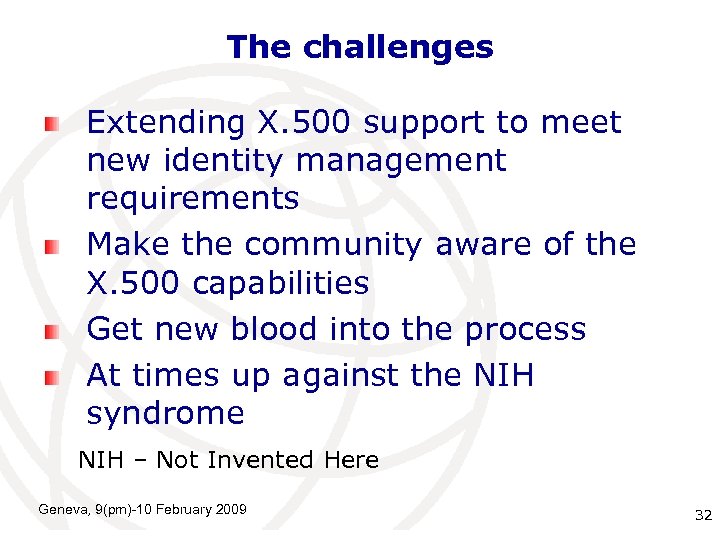 The challenges

Extending X.500 support to meet new identity management requirements

Make the community aware of the X.500 capabilities

Get new blood into the process

At times up against the NIH syndrome

NIH – Not Invented Here

Geneva, 9(pm)-10 February 2009

32